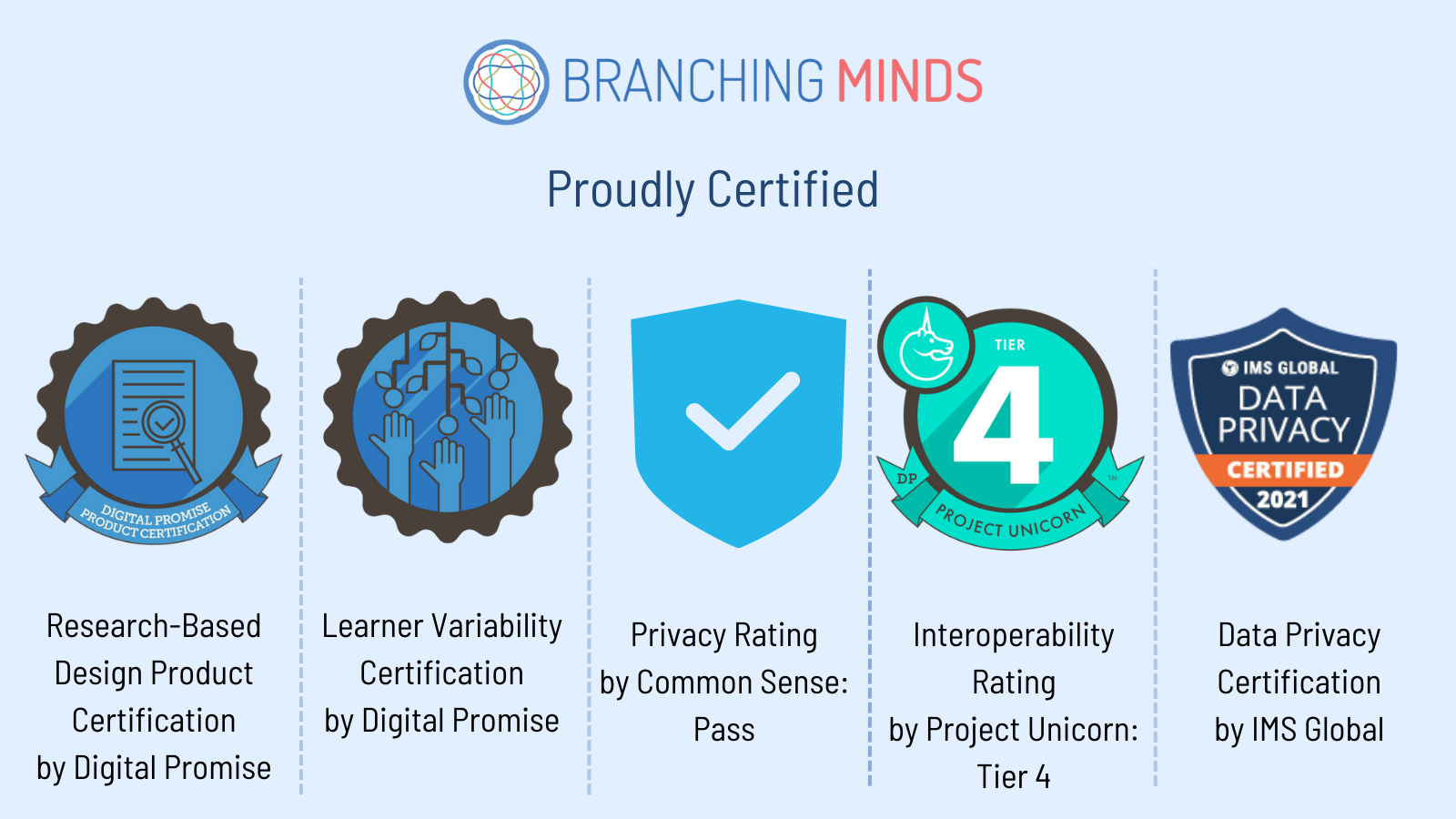 BRANCHING MINDS

Proudly Certified

DIGITAL PROMISE PRODUCT CERTIFICATION

Research-Based Design Product Certification by Digital Promise

Learner Variability Certification by Digital Promise

Privacy Rating by Common Sense: Pass

TIER 4 DP PROJECT UNICORN ™

Interoperability Rating by Project Unicorn: Tier 4

IMS GLOBAL DATA PRIVACY CERTIFIED 2021

Data Privacy Certification by IMS Global